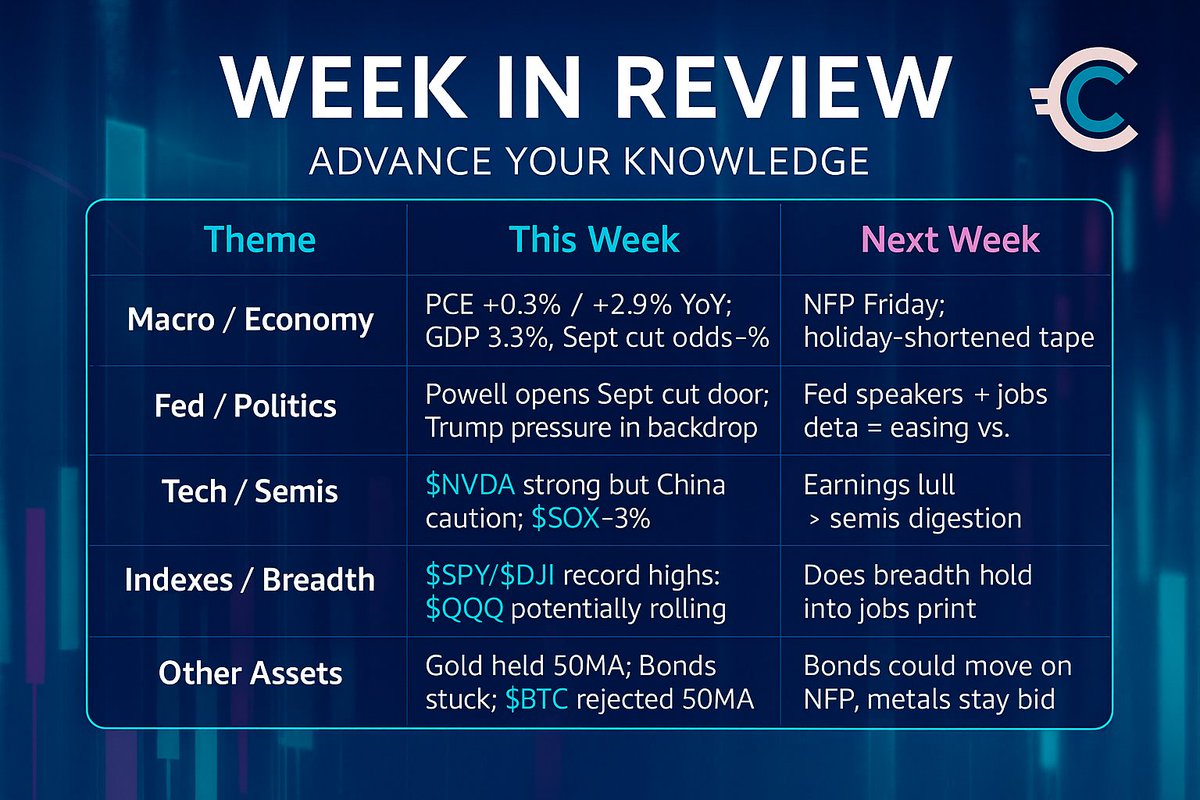 WEEK IN REVIEW

ADVANCE YOUR KNOWLEDGE

| Theme | This Week | Next Week |
|---|---|---|
| Macro / Economy | PCE +0.3% / +2.9% YoY; GDP 3.3%, Sept cut odds-% | NFP Friday; holiday-shortened tape |
| Fed / Politics | Powell opens Sept cut door; Trump pressure in backdrop | Fed speakers + jobs deta = easing vs. |
| Tech / Semis | \$NVDA strong but China caution; \$SOX-3% | Earnings lull > semis digestion |
| Indexes / Breadth | \$SPY/\$DJI record highs: \$QQQ potentially rolling | Does breadth hold into jobs print |
| Other Assets | Gold held 50MA; Bonds stuck; \$BTC rejected 50MA | Bonds could move on NFP, metals stay bid |